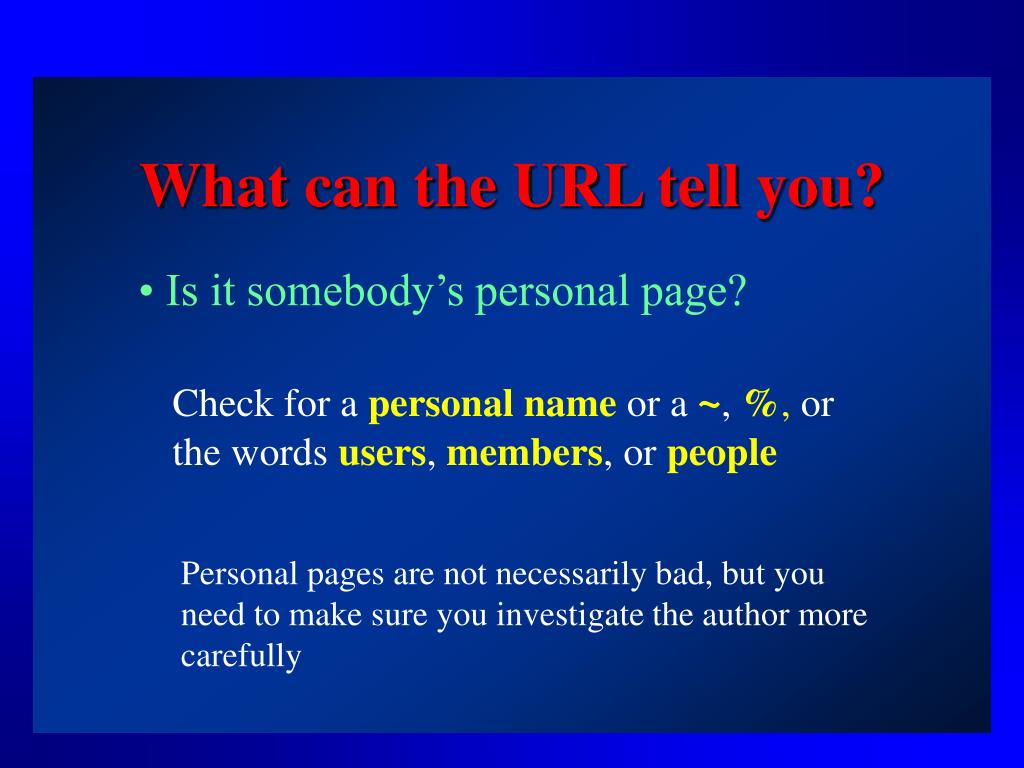 What can the URL tell you?

• Is it somebody's personal page?

Check for a personal name or a ~, %, or the words users, members, or people

Personal pages are not necessarily bad, but you need to make sure you investigate the author more carefully